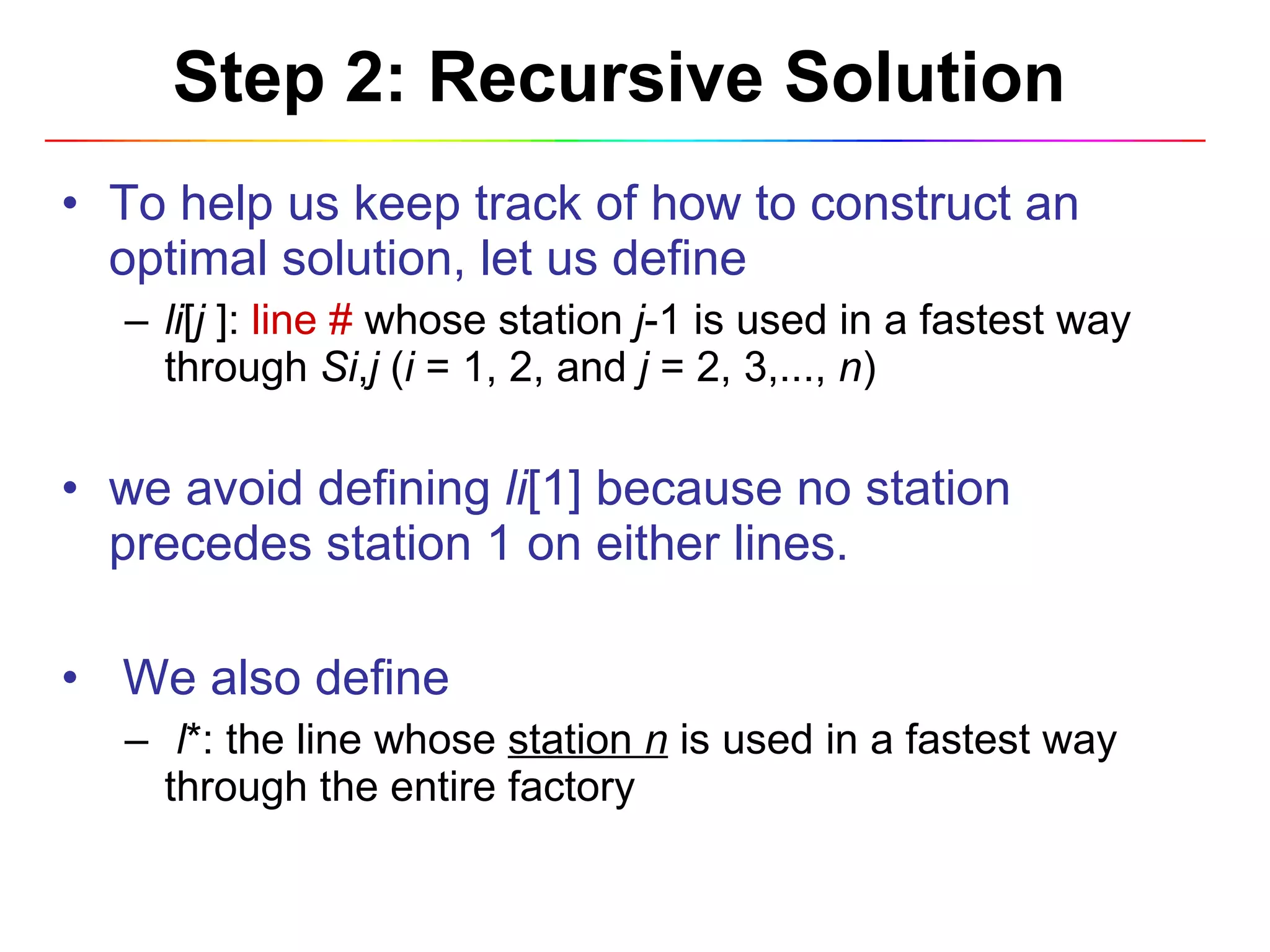 Step 2: Recursive Solution

• To help us keep track of how to construct an optimal solution, let us define

– li[j ]: line # whose station j-1 is used in a fastest way through Si,j (i = 1, 2, and j = 2, 3,..., n)

• we avoid defining li[1] because no station precedes station 1 on either lines.

• We also define

– l*: the line whose station n is used in a fastest way through the entire factory